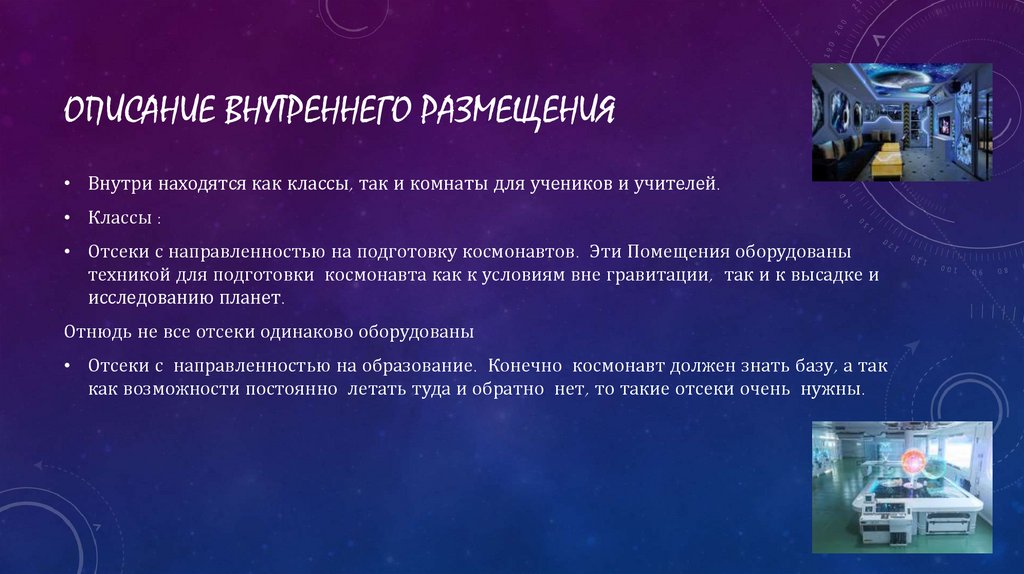 ОПИСАНИЕ ВНУТРЕННЕГО РАЗМЕЩЕНИЯ

• Внутри находятся как классы, так и комнаты для учеников и учителей.

• Классы :

• Отсеки с направленностью на подготовку космонавтов. Эти Помещения оборудованы техникой для подготовки космонавта как к условиям вне гравитации, так и к высадке и исследованию планет.

Отнюдь не все отсеки одинаково оборудованы

• Отсеки с направленностью на образование. Конечно космонавт должен знать базу, а так как возможности постоянно летать туда и обратно нет, то такие отсеки очень нужны.